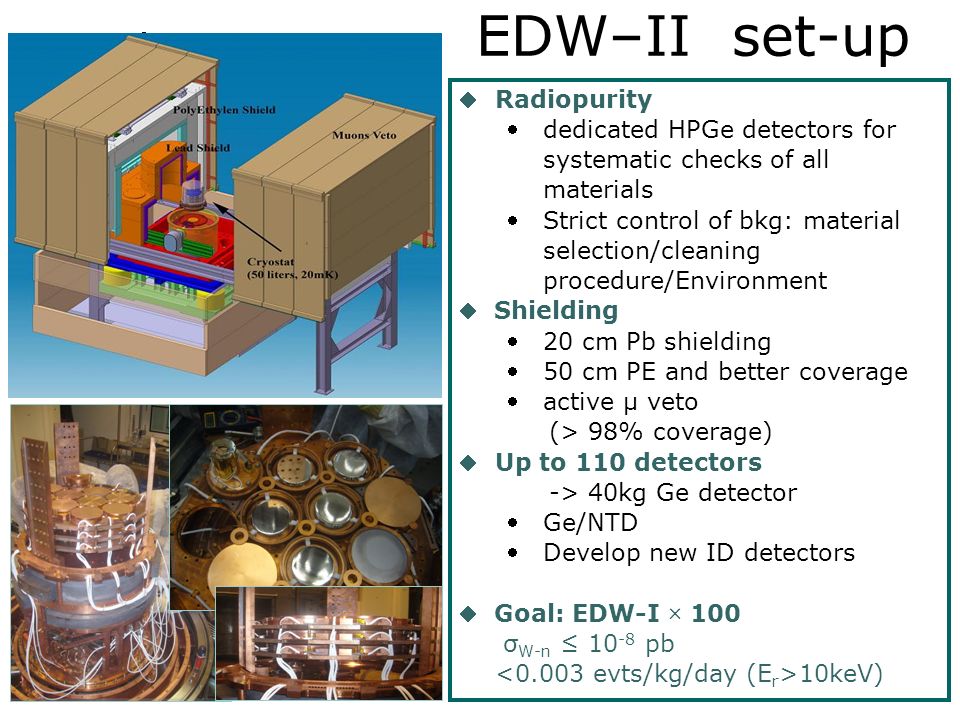 EDW–II set-up

PolyEthylen Shield
Lead Shield
Muons Veto
Cryostat
(50 liters, 20mK)

◆ Radiopurity
• dedicated HPGe detectors for systematic checks of all materials
• Strict control of bkg: material selection/cleaning procedure/Environment

◆ Shielding
• 20 cm Pb shielding
• 50 cm PE and better coverage
• active μ veto (> 98% coverage)

◆ Up to 110 detectors
-> 40kg Ge detector
• Ge/NTD
• Develop new ID detectors

◆ Goal: EDW-I × 100
$\sigma_{W-n} \leq 10^{-8}$ pb
<0.003 evts/kg/day ($E_r$>10keV)